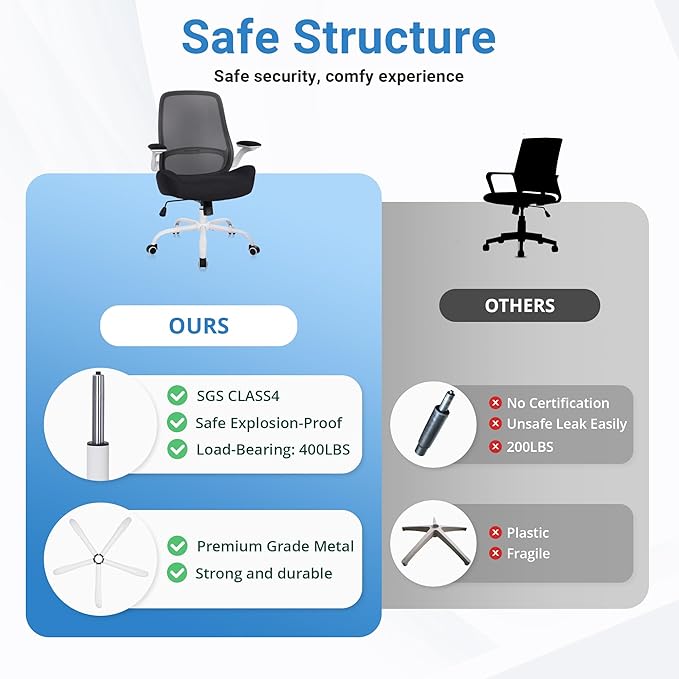 Safe Structure
Safe security, comfy experience

OURS

SGS CLASS4
Safe Explosion-Proof
Load-Bearing: 400LBS

Premium Grade Metal
Strong and durable

OTHERS

No Certification
Unsafe Leak Easily
200LBS

Plastic
Fragile